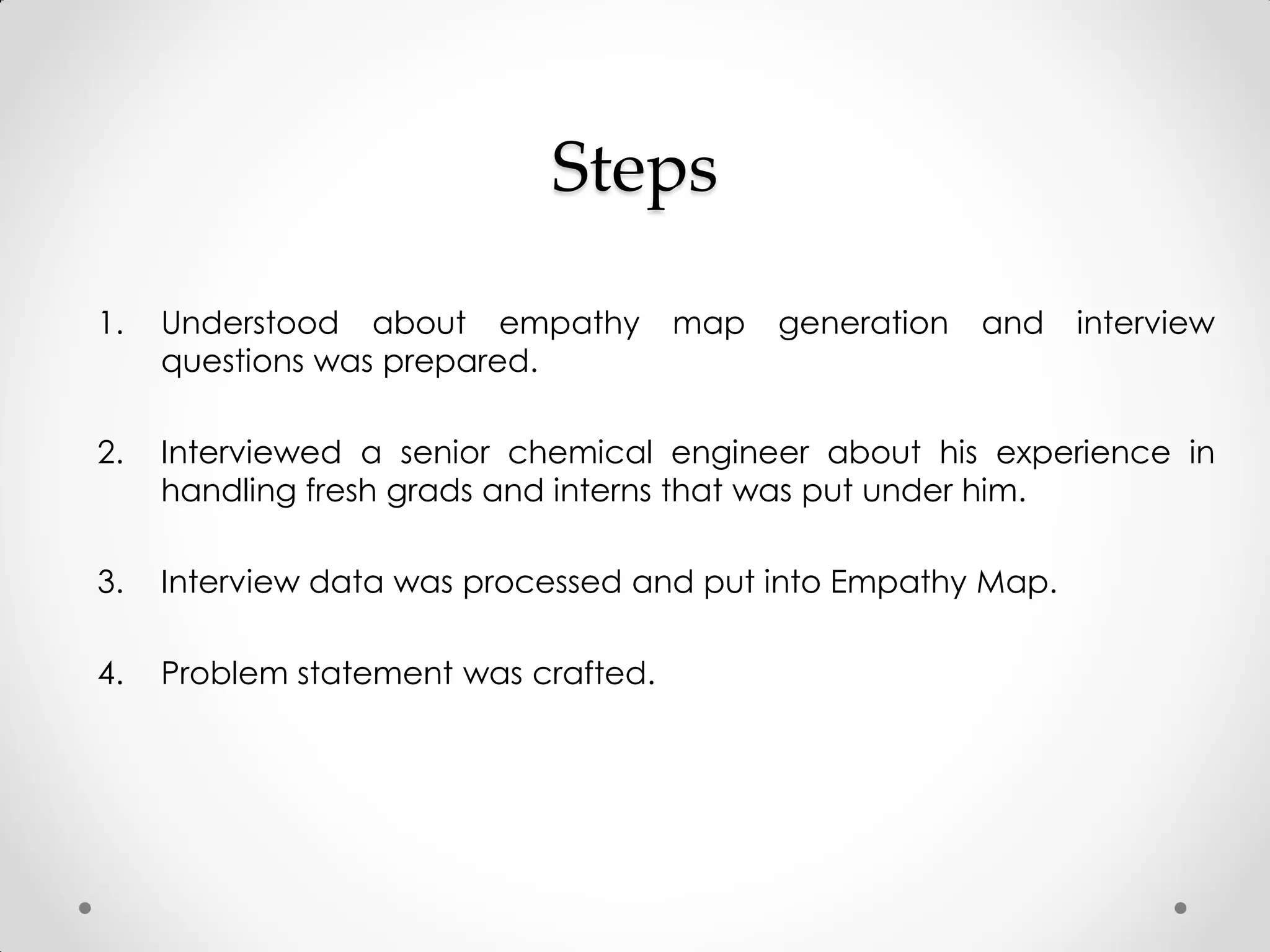 Steps

1. Understood about empathy map generation and interview questions was prepared.

2. Interviewed a senior chemical engineer about his experience in handling fresh grads and interns that was put under him.

3. Interview data was processed and put into Empathy Map.

4. Problem statement was crafted.